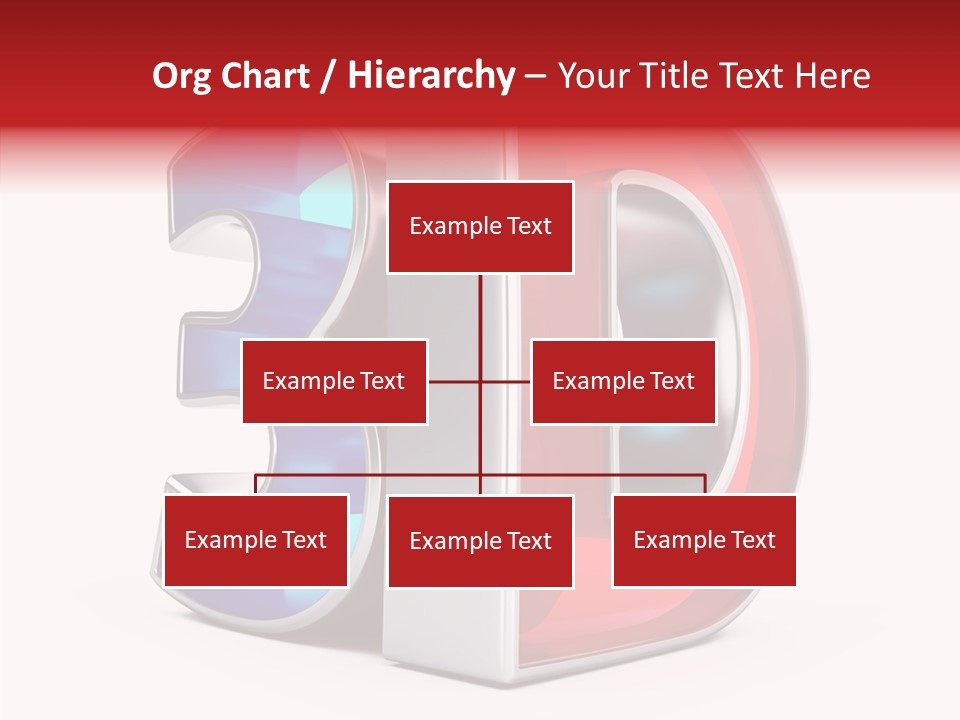 Org Chart / Hierarchy – Your Title Text Here

Example Text

Example Text

Example Text

Example Text

Example Text

Example Text